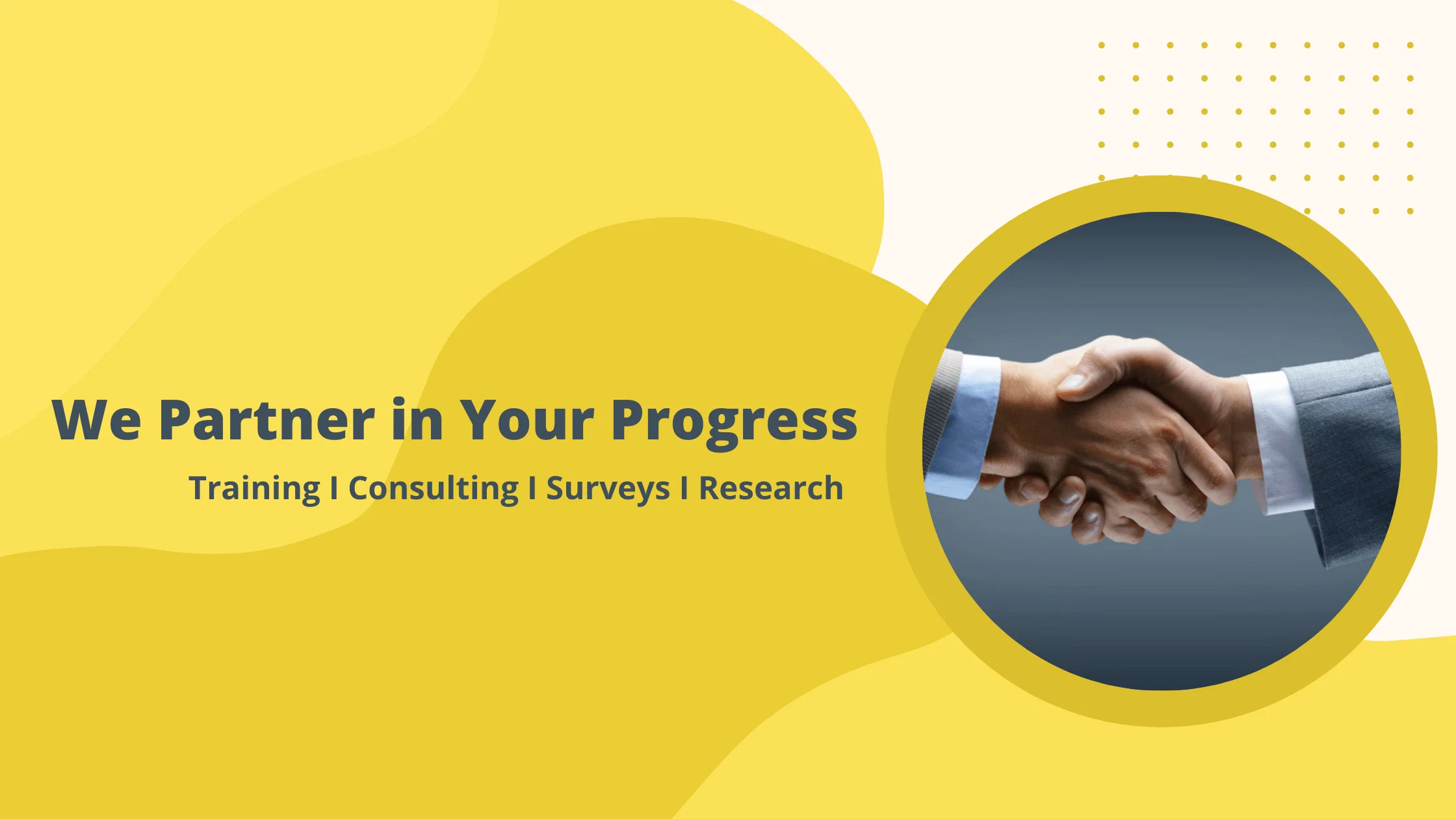 We Partner in Your Progress

Training I Consulting I Surveys I Research